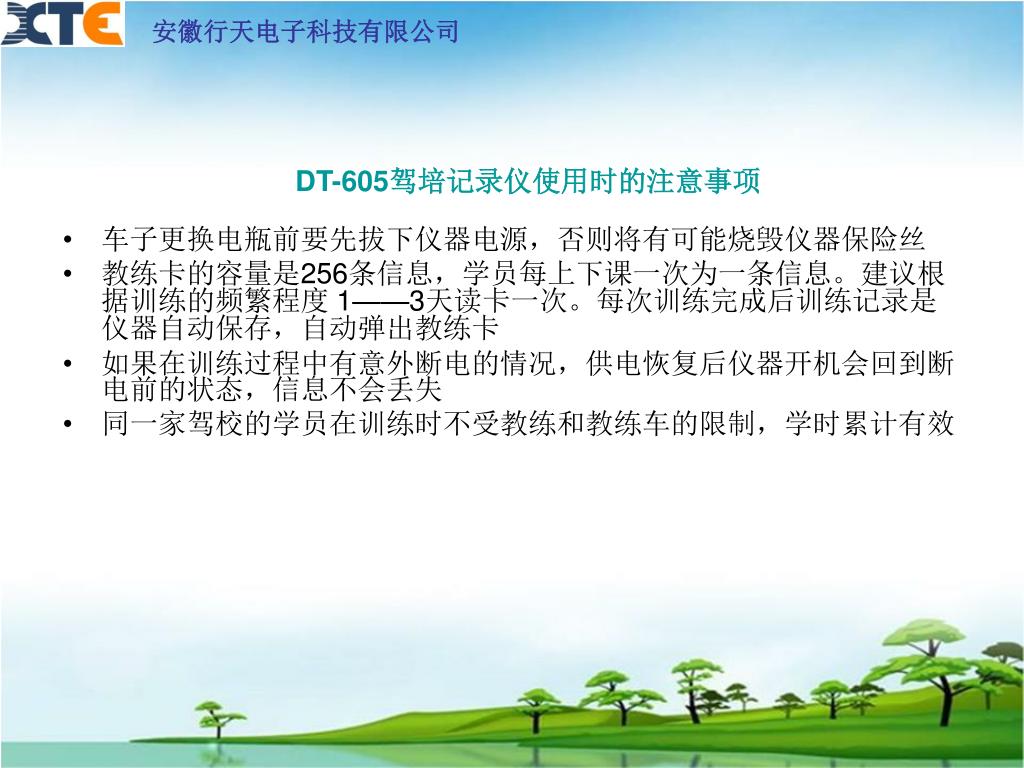 XTE 安徽行天电子科技有限公司

DT-605驾培记录仪使用时的注意事项

• 车子更换电瓶前要先拔下仪器电源，否则将有可能烧毁仪器保险丝
• 教练卡的容量是256条信息，学员每上下课一次为一条信息。建议根据训练的频繁程度 1——3天读卡一次。每次训练完成后训练记录是仪器自动保存，自动弹出教练卡
• 如果在训练过程中有意外断电的情况，供电恢复后仪器开机会回到断电前的状态，信息不会丢失
• 同一家驾校的学员在训练时不受教练和教练车的限制，学时累计有效